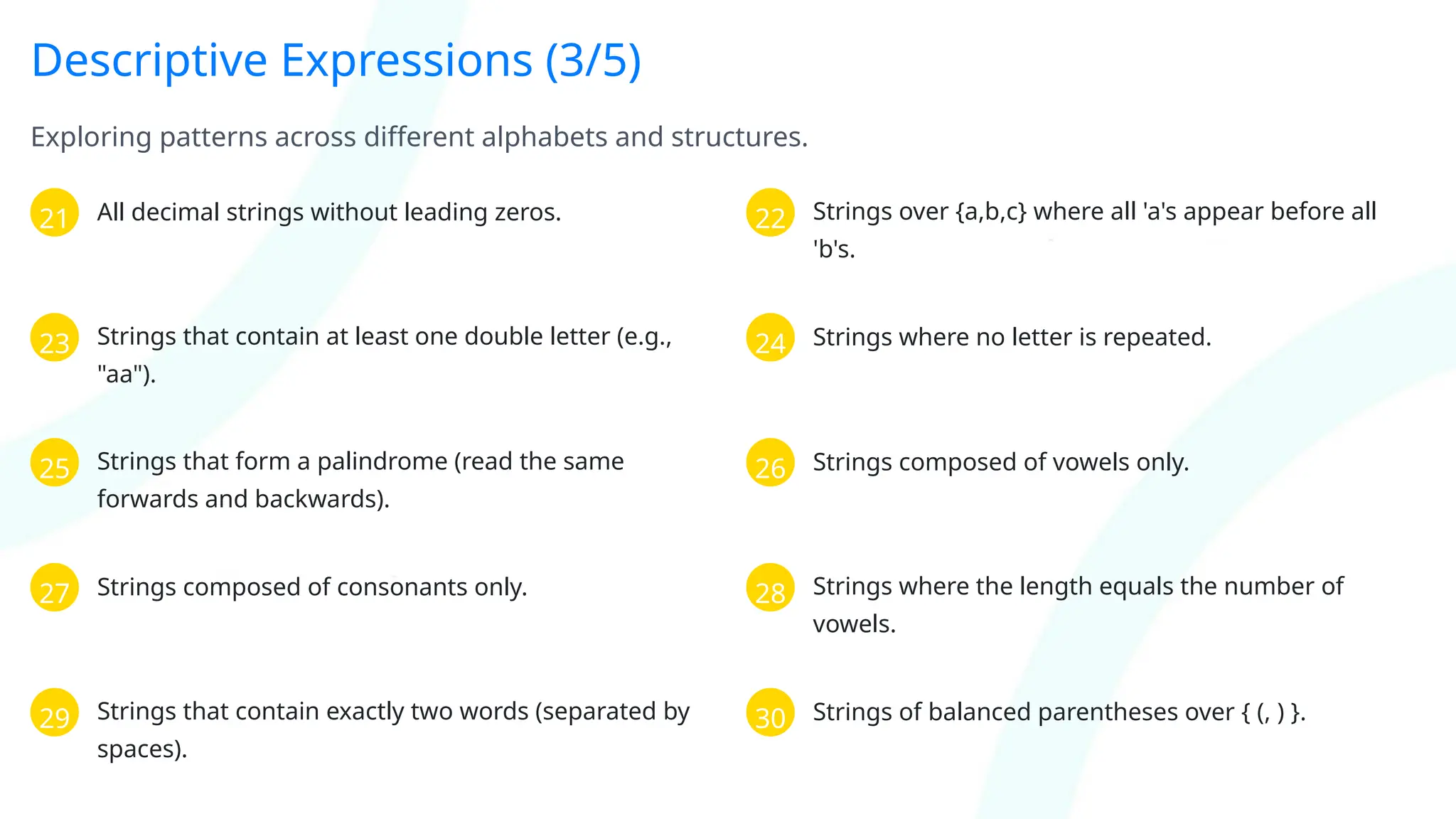 Descriptive Expressions (3/5)

Exploring patterns across different alphabets and structures.

21 All decimal strings without leading zeros.

22 Strings over {a,b,c} where all 'a's appear before all 'b's.

23 Strings that contain at least one double letter (e.g., "aa").

24 Strings where no letter is repeated.

25 Strings that form a palindrome (read the same forwards and backwards).

26 Strings composed of vowels only.

27 Strings composed of consonants only.

28 Strings where the length equals the number of vowels.

29 Strings that contain exactly two words (separated by spaces).

30 Strings of balanced parentheses over { (, ) }.